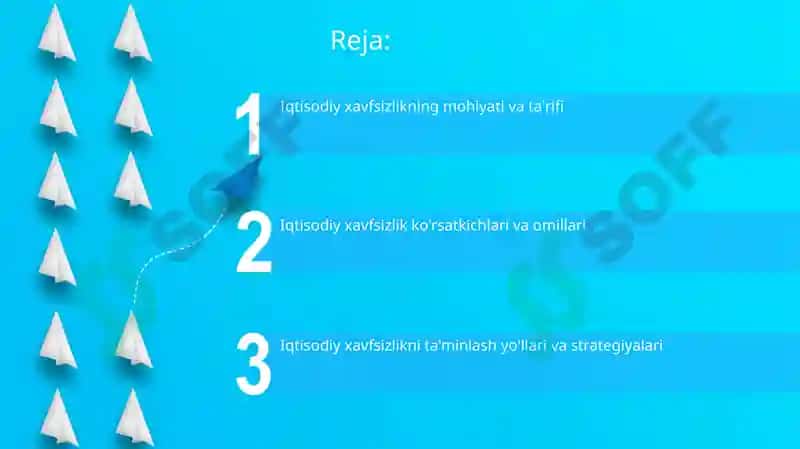 Reja:

1 Iqtisodiy xavfsizlikning mohiyati va ta'rifi

2 Iqtisodiy xavfsizlik ko'rsatkichlari va omillari

3 Iqtisodiy xavfsizlikni ta'minlash yo'llari va strategiyalari

SOFF

SOFF